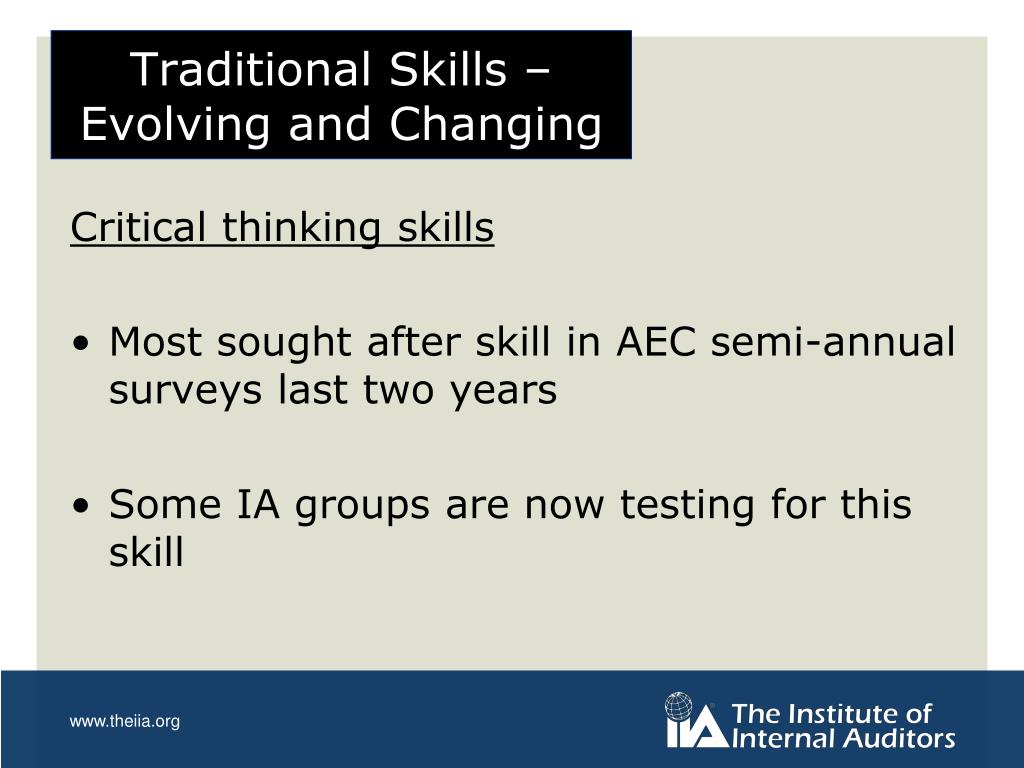 Traditional Skills – Evolving and Changing

Critical thinking skills

• Most sought after skill in AEC semi-annual surveys last two years

• Some IA groups are now testing for this skill

www.theiia.org

IIA The Institute of Internal Auditors